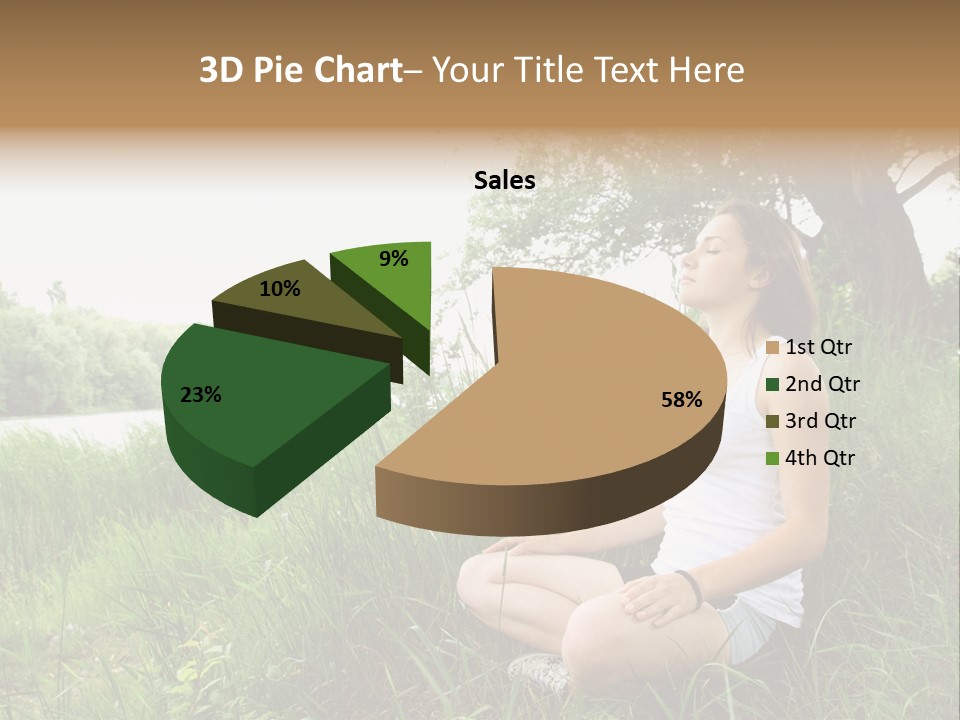 3D Pie Chart– Your Title Text Here

Sales

9%
10%
23%
58%

1st Qtr
2nd Qtr
3rd Qtr
4th Qtr